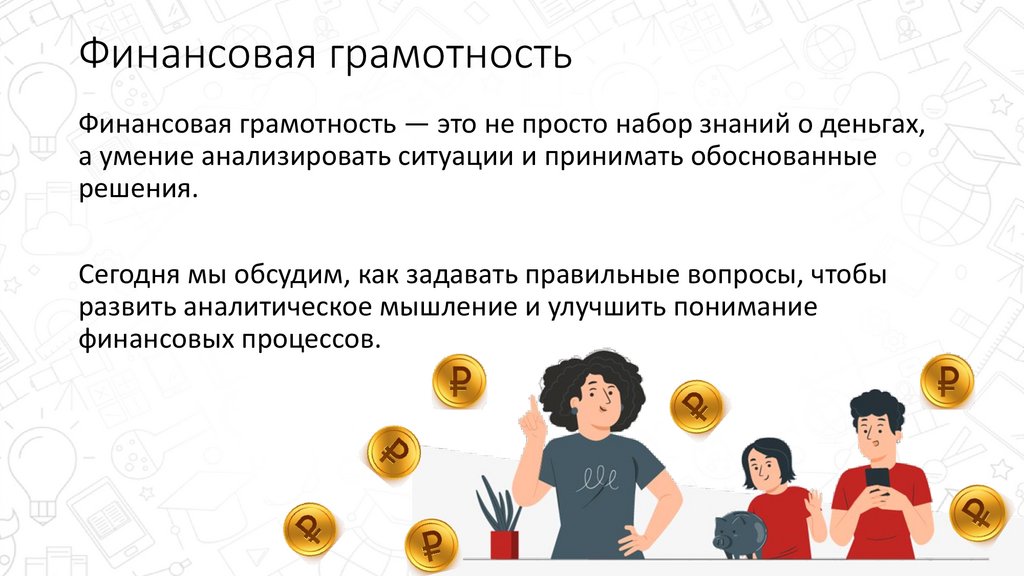 Финансовая грамотность

Финансовая грамотность — это не просто набор знаний о деньгах, а умение анализировать ситуации и принимать обоснованные решения.

Сегодня мы обсудим, как задавать правильные вопросы, чтобы развить аналитическое мышление и улучшить понимание финансовых процессов.

₽ ₽ ₽ ₽ ₽ ₽ ₽